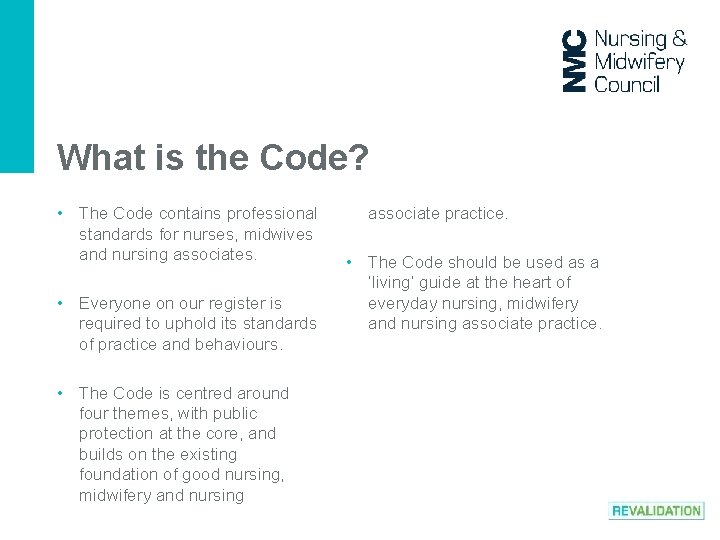 NMC Nursing & Midwifery Council

What is the Code?

• The Code contains professional standards for nurses, midwives and nursing associates.

• Everyone on our register is required to uphold its standards of practice and behaviours.

• The Code is centred around four themes, with public protection at the core, and builds on the existing foundation of good nursing, midwifery and nursing associate practice.

• The Code should be used as a 'living' guide at the heart of everyday nursing, midwifery and nursing associate practice.

REVALIDATION